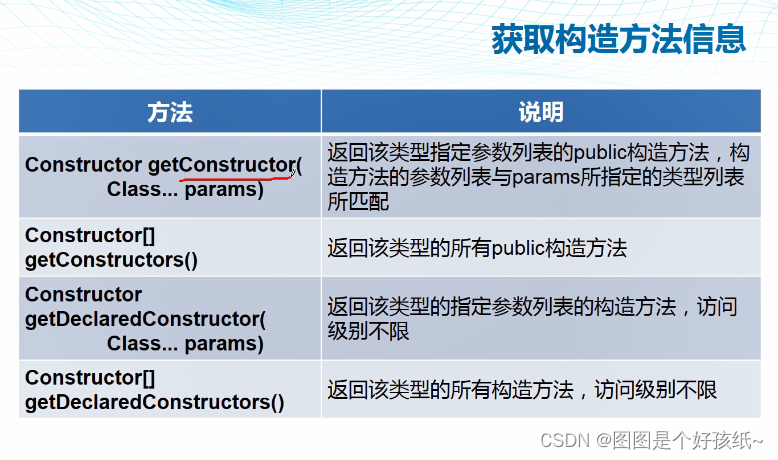 获取构造方法信息

| 方法 | 说明 |
|---|---|
| Constructor getConstructor( Class... params) | 返回该类型指定参数列表的public构造方法，构造方法的参数列表与params所指定的类型列表所匹配 |
| Constructor[] getConstructors() | 返回该类型的所有public构造方法 |
| Constructor getDeclaredConstructor( Class... params) | 返回该类型的指定参数列表的构造方法，访问级别不限 |
| Constructor[] getDeclaredConstructors() | 返回该类型的所有构造方法，访问级别不限 |

CSDN @图图是个好孩纸~